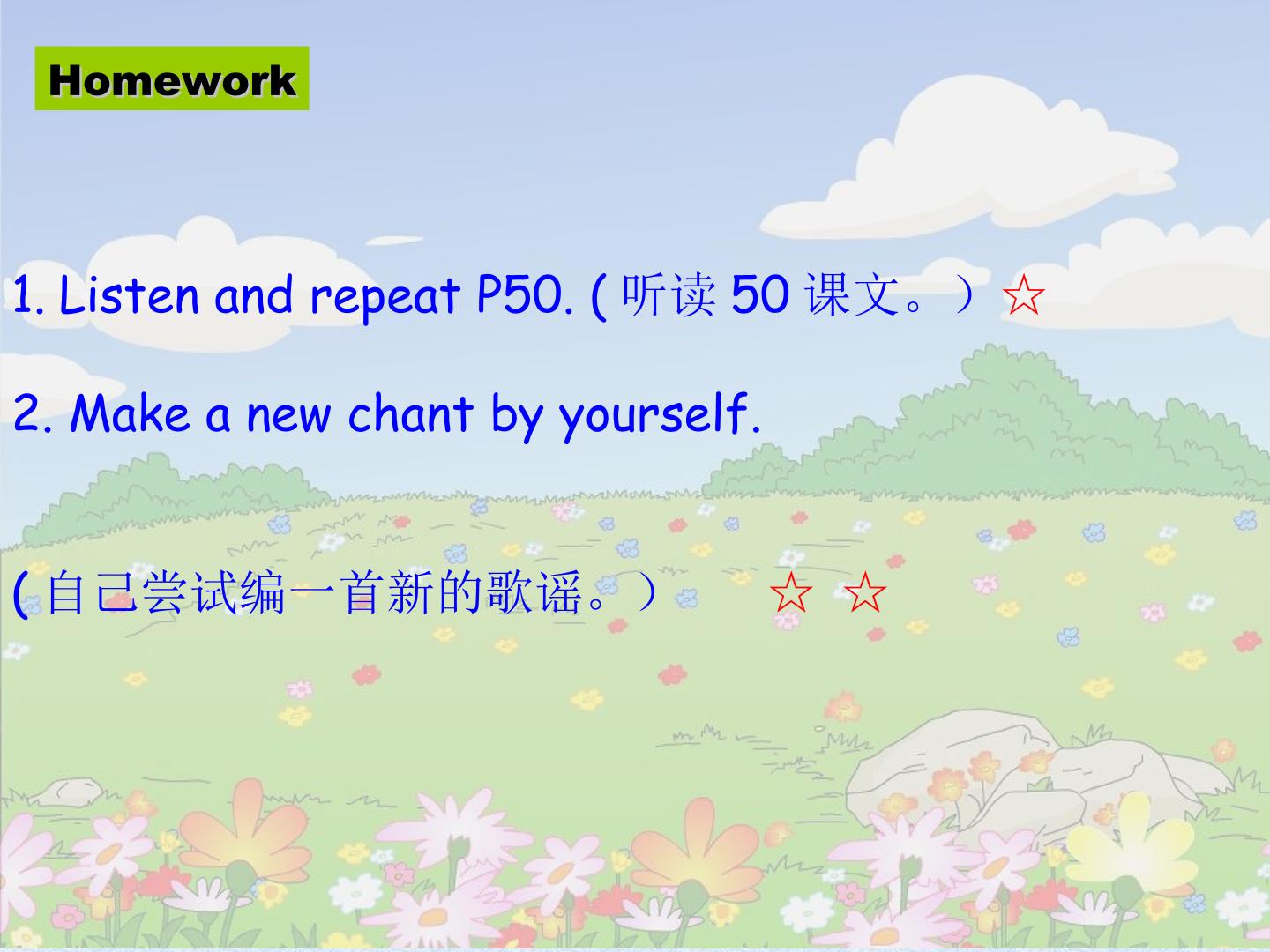 Homework

1. Listen and repeat P50. ( 听读 50 课文。）☆

2. Make a new chant by yourself.

(自己尝试编一首新的歌谣。） ☆ ☆